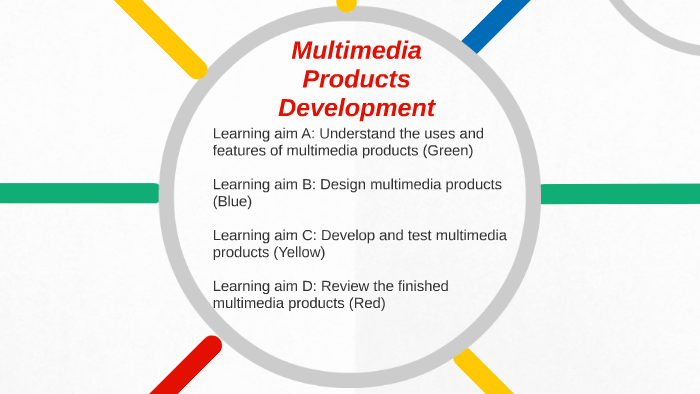 Multimedia Products Development

Learning aim A: Understand the uses and features of multimedia products (Green)

Learning aim B: Design multimedia products (Blue)

Learning aim C: Develop and test multimedia products (Yellow)

Learning aim D: Review the finished multimedia products (Red)